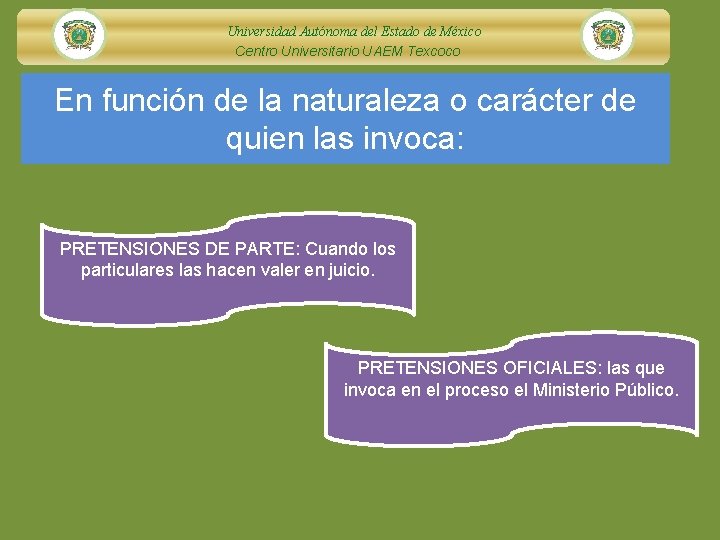 Universidad Autónoma del Estado de México
Centro Universitario UAEM Texcoco

En función de la naturaleza o carácter de quien las invoca:

PRETENSIONES DE PARTE: Cuando los particulares las hacen valer en juicio.

PRETENSIONES OFICIALES: las que invoca en el proceso el Ministerio Público.